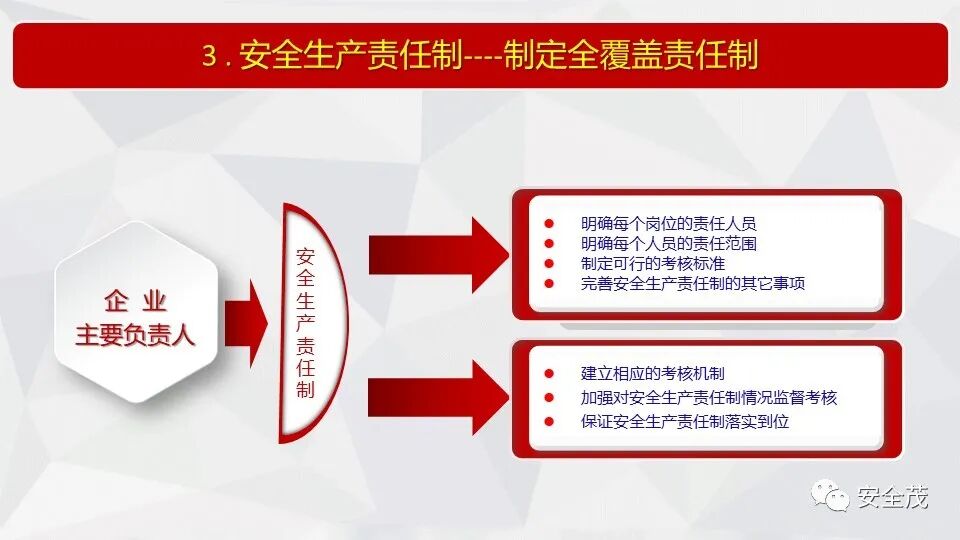 3 . 安全生产责任制----制定全覆盖责任制

企 业
主要负责人

安全生产责任制

● 明确每个岗位的责任人员
● 明确每个人员的责任范围
● 制定可行的考核标准
● 完善安全生产责任制的其它事项

● 建立相应的考核机制
● 加强对安全生产责任制情况监督考核
● 保证安全生产责任制落实到位

安全茂